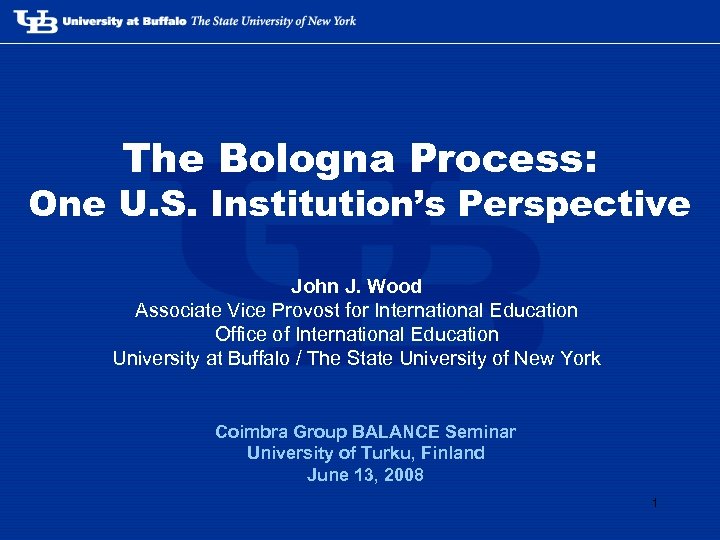 UB University at Buffalo The State University of New York

The Bologna Process:
One U.S. Institution's Perspective

John J. Wood
Associate Vice Provost for International Education
Office of International Education
University at Buffalo / The State University of New York

Coimbra Group BALANCE Seminar
University of Turku, Finland
June 13, 2008

1